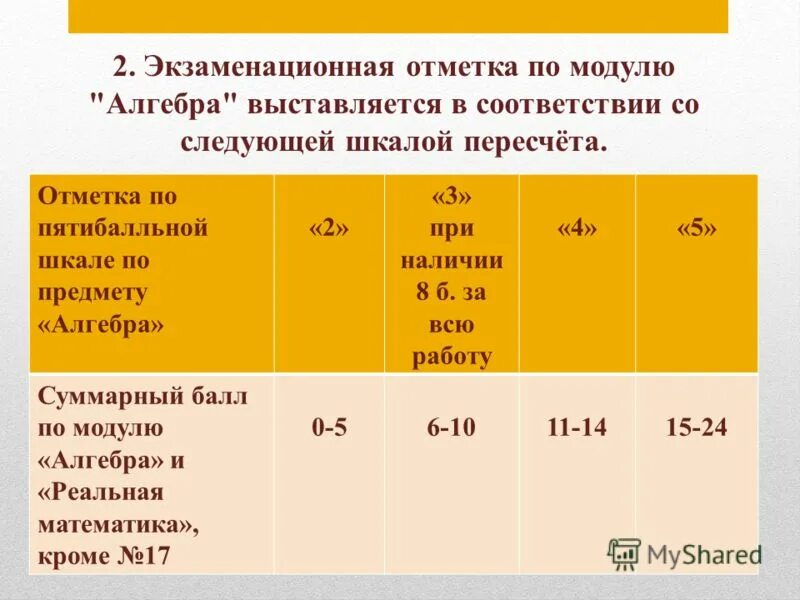 2. Экзаменационная отметка по модулю "Алгебра" выставляется в соответствии со следующей шкалой пересчёта.

| Отметка по пятибалльной шкале по предмету «Алгебра» | «2» | «3» при наличии 8 б. за всю работу | «4» | «5» |
|---|---|---|---|---|
| Суммарный балл по модулю «Алгебра» и «Реальная математика», кроме №17 | 0-5 | 6-10 | 11-14 | 15-24 |

MyShared